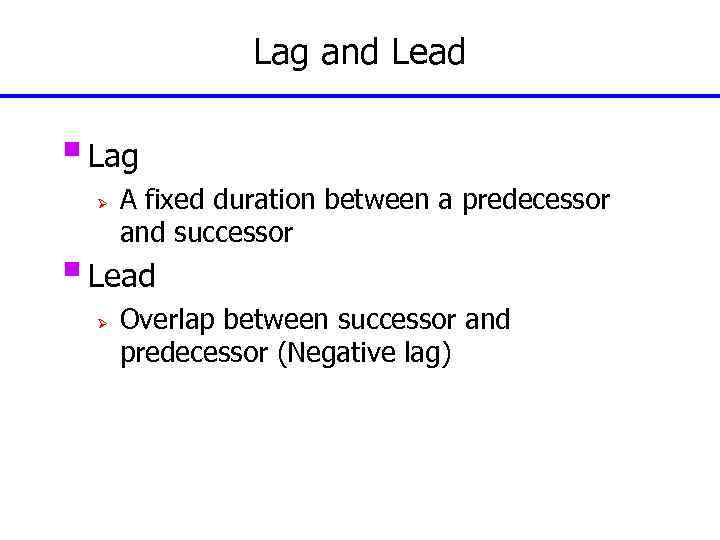 Lag and Lead

Lag

A fixed duration between a predecessor and successor

Lead

Overlap between successor and predecessor (Negative lag)